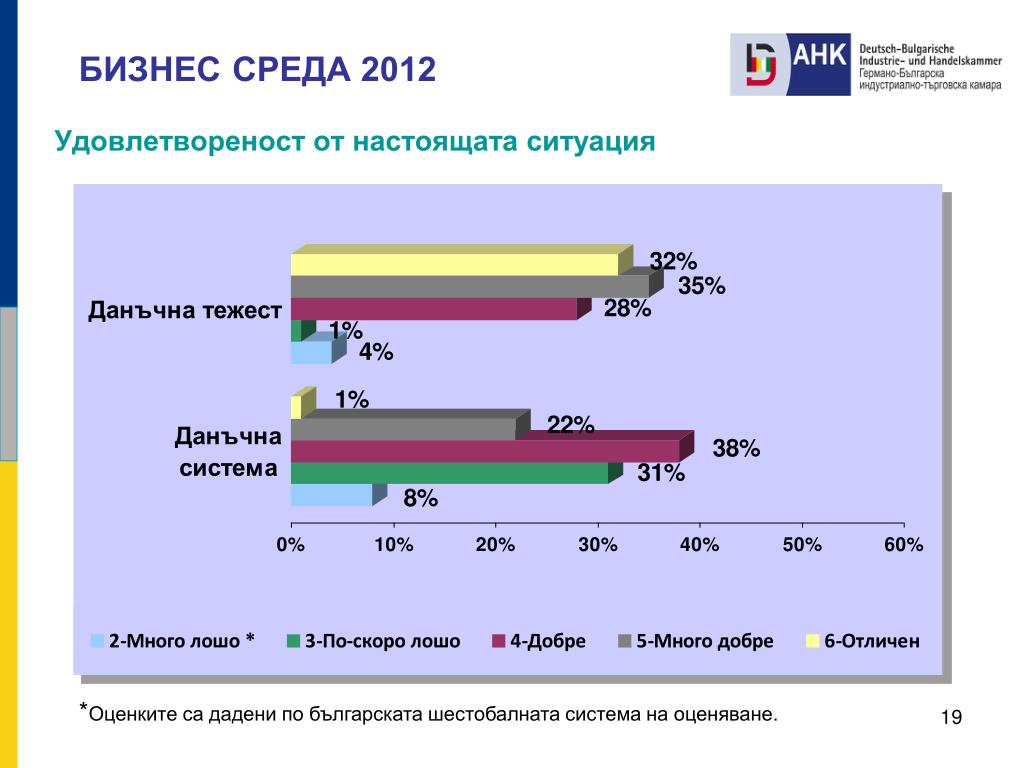 БИЗНЕС СРЕДА 2012

AHK Deutsch-Bulgarische Industrie- und Handelskammer Германо-Българска индустриално-търговска камара

Удовлетвореност от настоящата ситуация

Данъчна тежест
32%
35%
28%
1%
4%

Данъчна система
1%
22%
38%
31%
8%

0% 10% 20% 30% 40% 50% 60%

2-Много лошо * 3-По-скоро лошо 4-Добре 5-Много добре 6-Отличен

*Оценките са дадени по българската шестобалната система на оценяване.

19